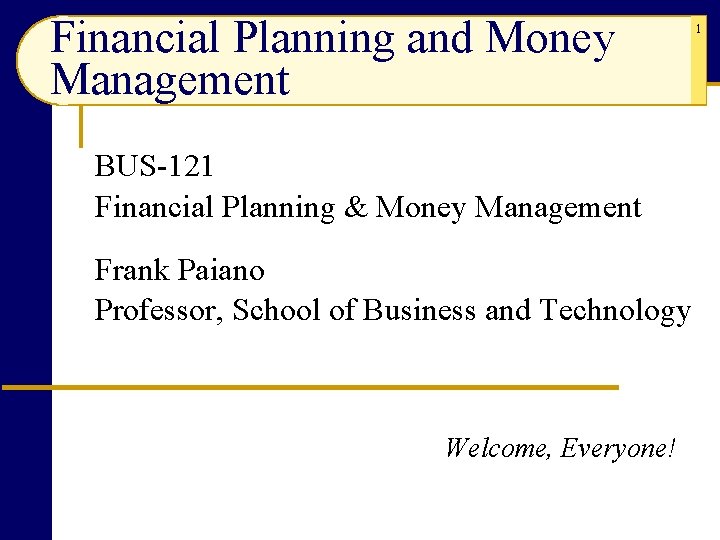 Financial Planning and Money Management

1

BUS-121
Financial Planning & Money Management

Frank Paiano
Professor, School of Business and Technology

Welcome, Everyone!